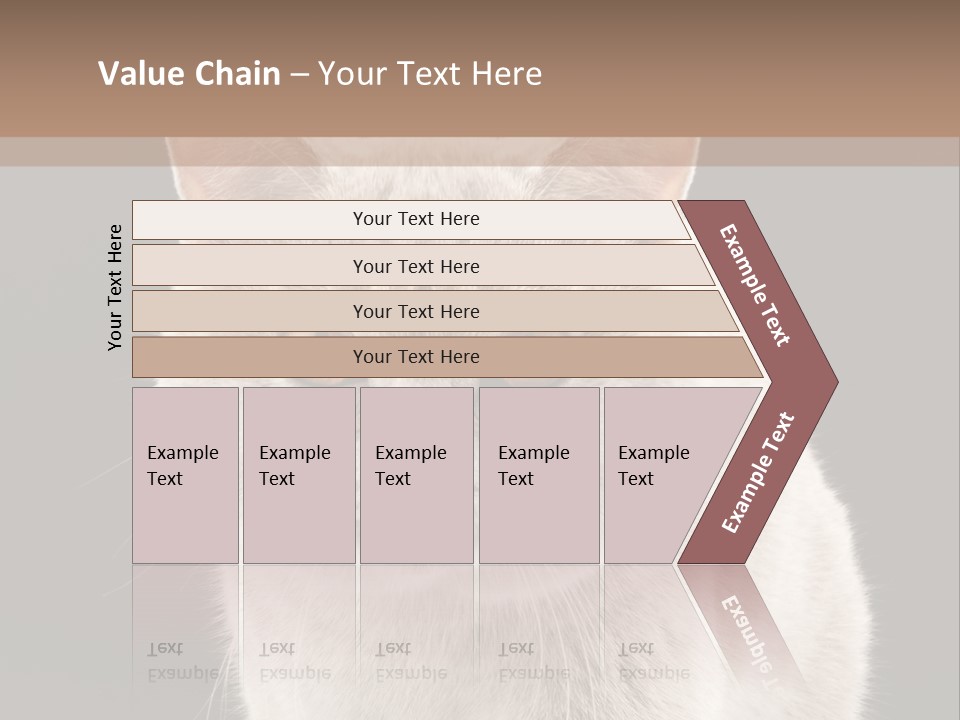 Value Chain – Your Text Here

Your Text Here

Your Text Here

Your Text Here

Your Text Here

Your Text Here

Example Text

Example Text

Example Text

Example Text

Example Text

Example Text

Example Text